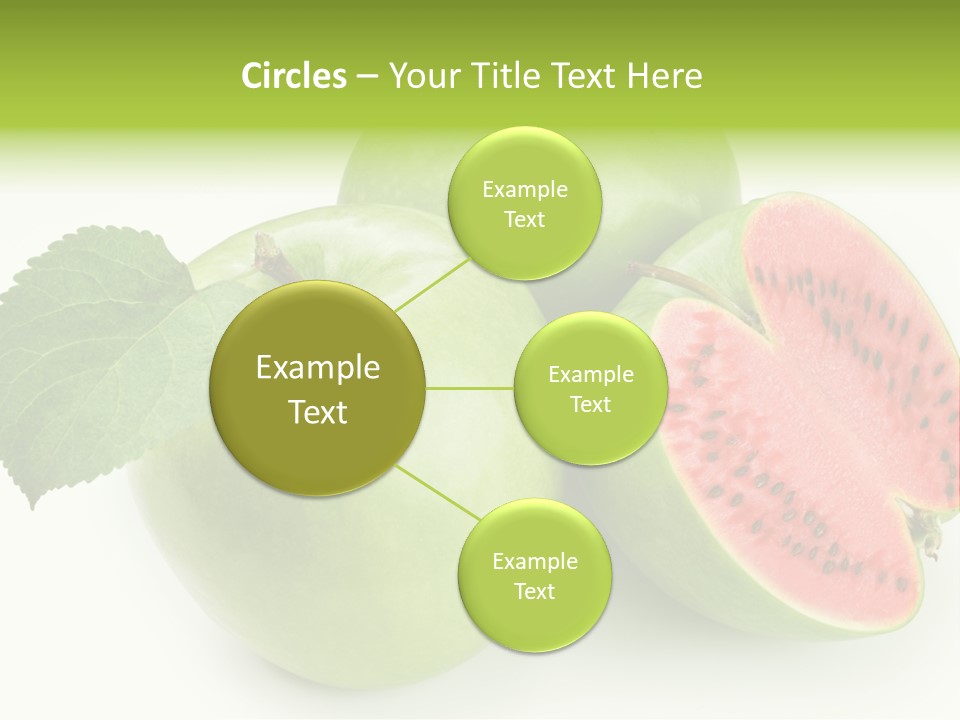 Circles – Your Title Text Here

Example Text

Example Text

Example Text

Example Text